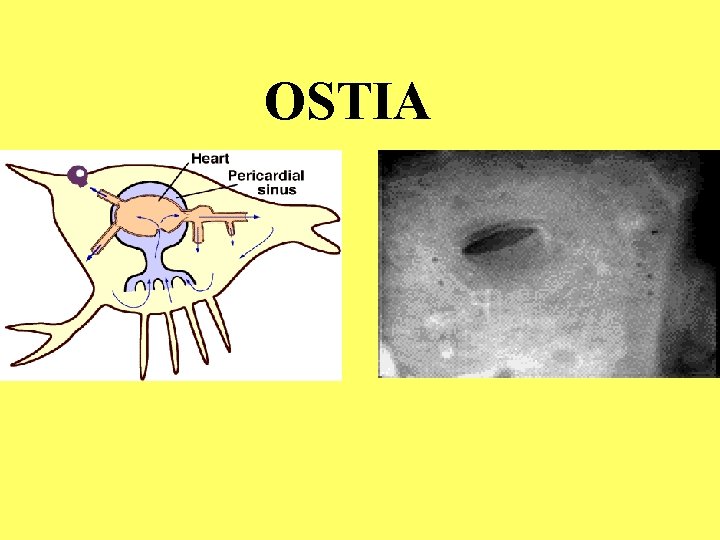 OSTIA

Heart

Pericardial sinus